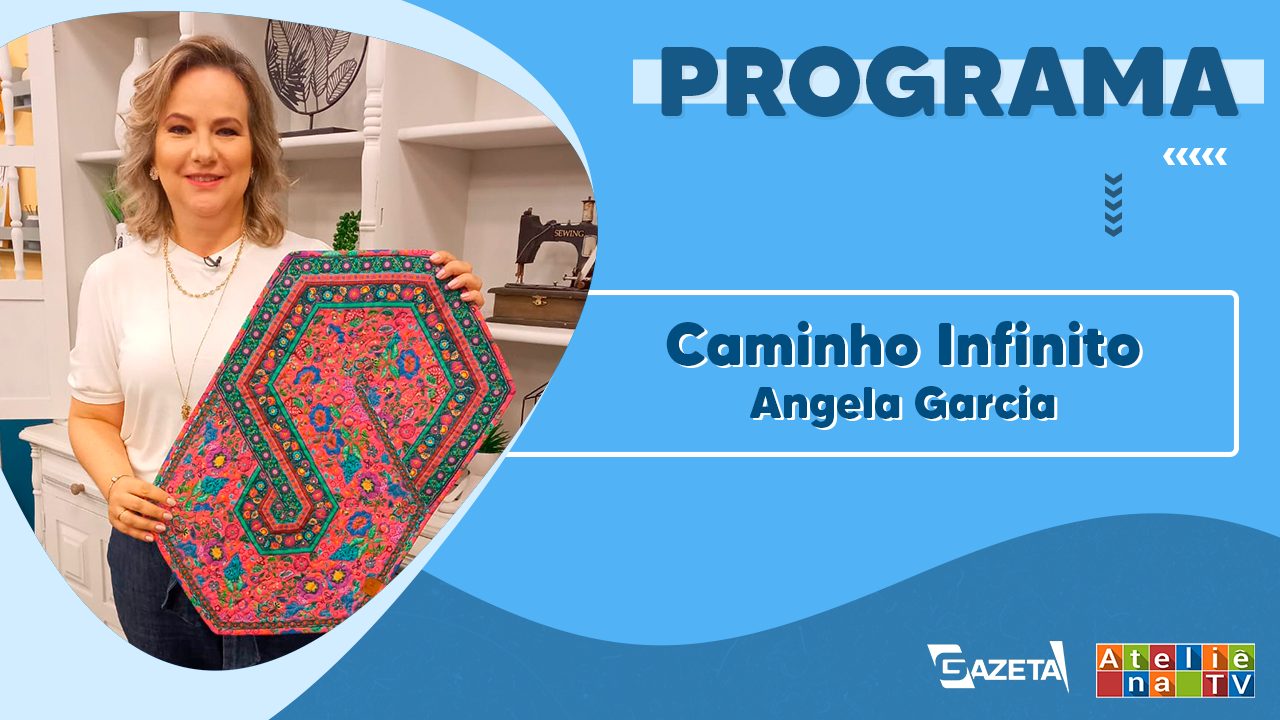 PROGRAMA

Caminho Infinito
Angela Garcia

SEWING

GAZETA

Ateliê na TV